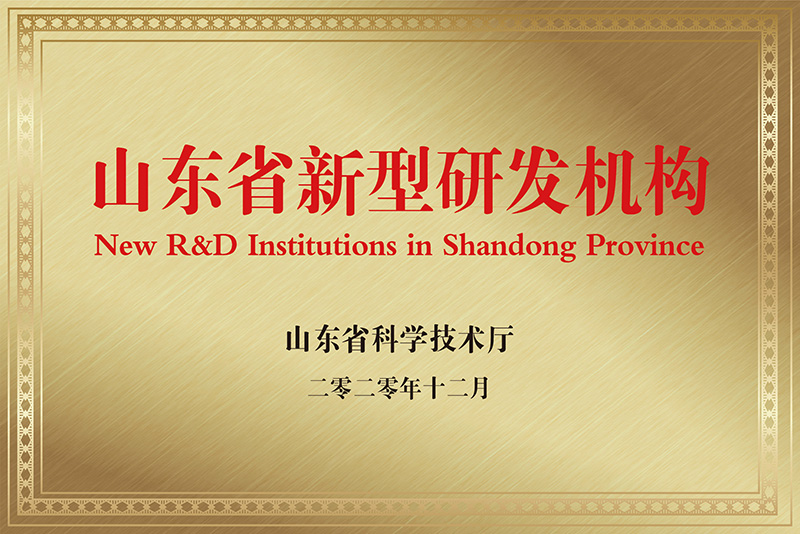 山东省新型研发机构
New R&D Institutions in Shandong Province

山东省科学技术厅
二零二零年十二月